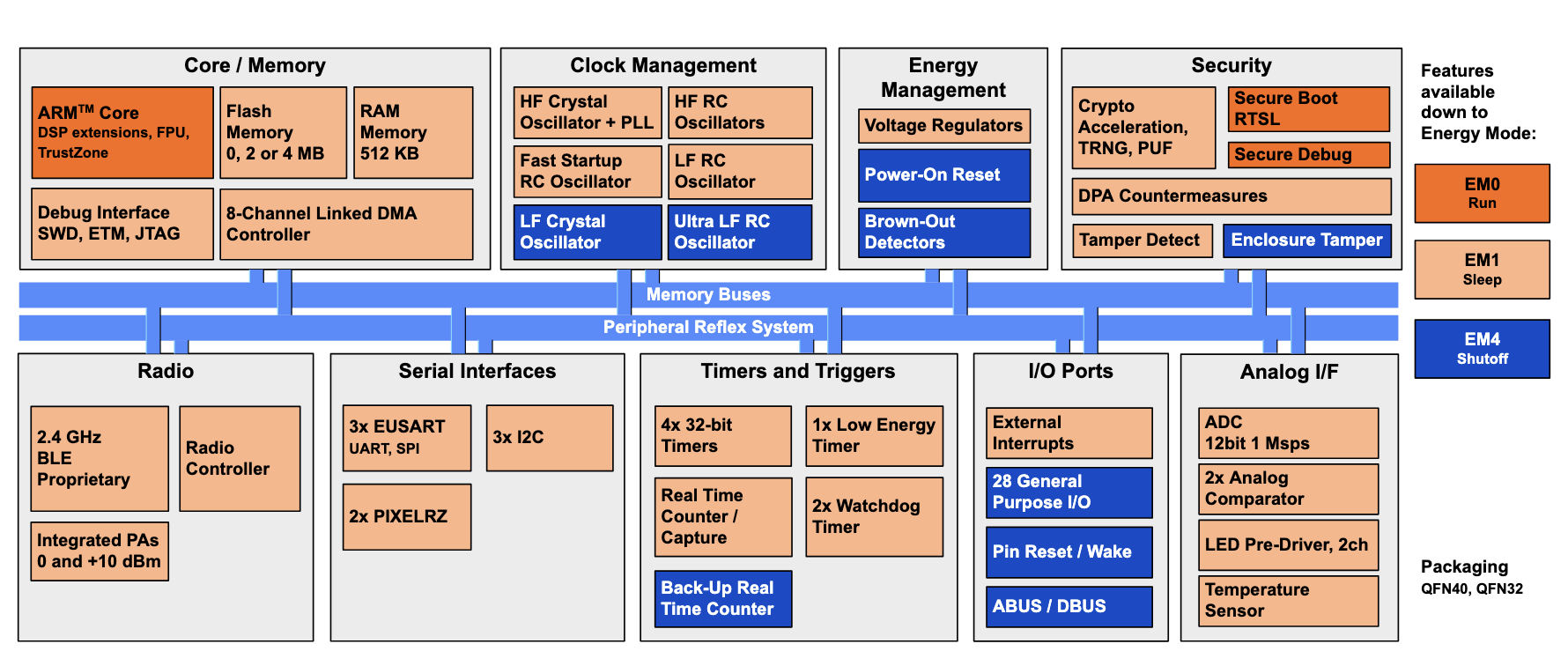 Core / Memory

ARM$^{TM}$ Core
DSP extensions, FPU, TrustZone

Flash Memory
0, 2 or 4 MB

RAM Memory
512 KB

Debug Interface
SWD, ETM, JTAG

8-Channel Linked DMA Controller

Clock Management

HF Crystal Oscillator + PLL

HF RC Oscillators

Fast Startup RC Oscillator

LF RC Oscillator

LF Crystal Oscillator

Ultra LF RC Oscillator

Energy Management

Voltage Regulators

Power-On Reset

Brown-Out Detectors

Security

Crypto Acceleration, TRNG, PUF

Secure Boot RTSL

Secure Debug

DPA Countermeasures

Tamper Detect

Enclosure Tamper

Features available down to Energy Mode:

EM0
Run

EM1
Sleep

EM4
Shutoff

Memory Buses

Peripheral Reflex System

Radio

2.4 GHz BLE Proprietary

Radio Controller

Integrated PAs
0 and +10 dBm

Serial Interfaces

3x EUSART
UART, SPI

3x I2C

2x PIXELRZ

Timers and Triggers

4x 32-bit Timers

1x Low Energy Timer

Real Time Counter / Capture

2x Watchdog Timer

Back-Up Real Time Counter

I/O Ports

External Interrupts

28 General Purpose I/O

Pin Reset / Wake

ABUS / DBUS

Analog I/F

ADC
12bit 1 Msps

2x Analog Comparator

LED Pre-Driver, 2ch

Temperature Sensor

Packaging
QFN40, QFN32